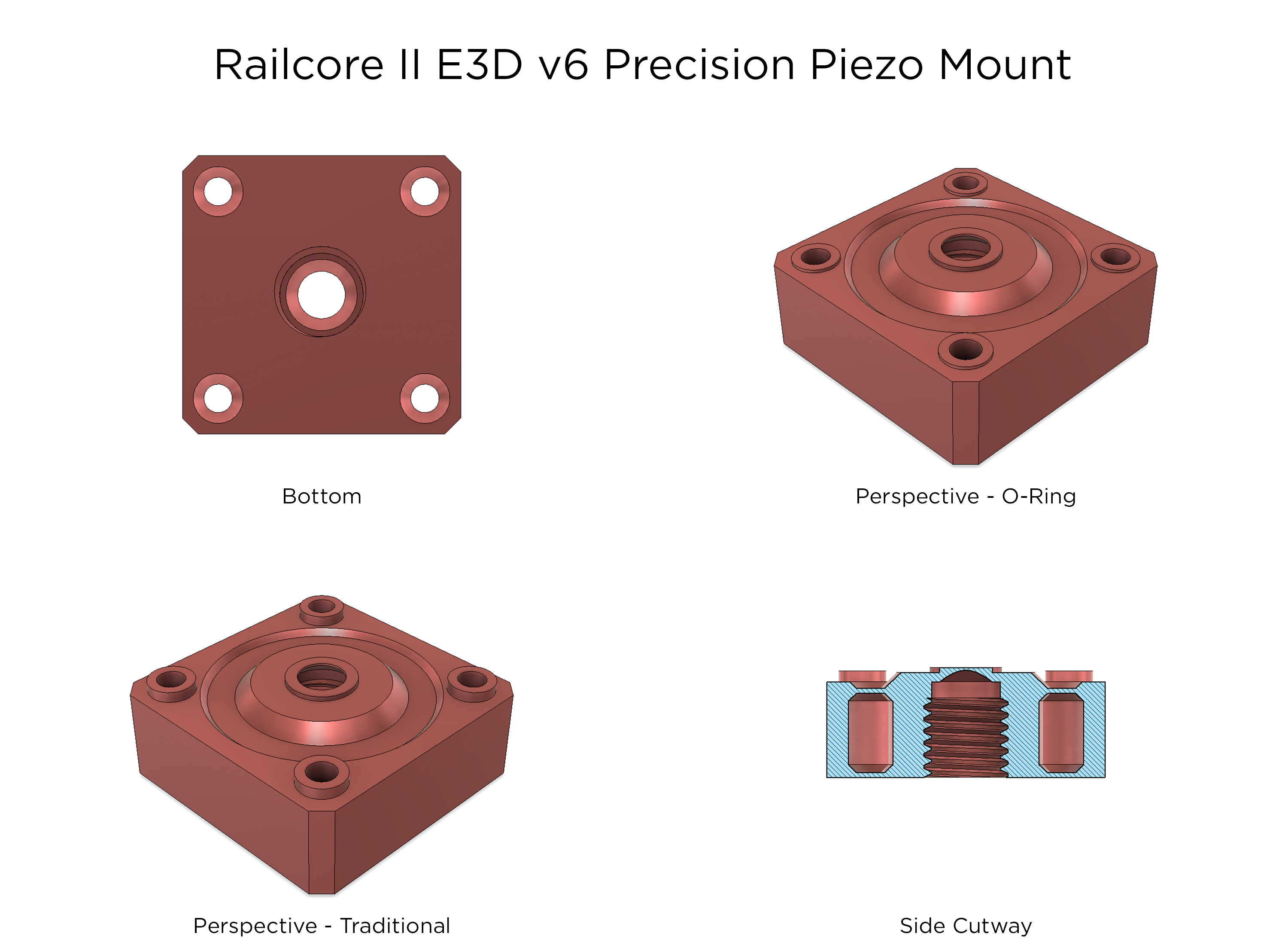 Railcore II E3D v6 Precision Piezo Mount

Bottom

Perspective - O-Ring

Perspective - Traditional

Side Cutway